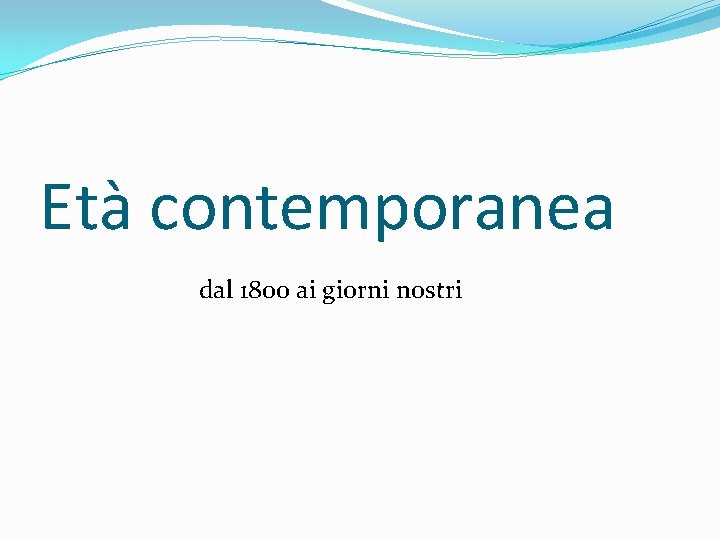 Età contemporanea

dal 1800 ai giorni nostri